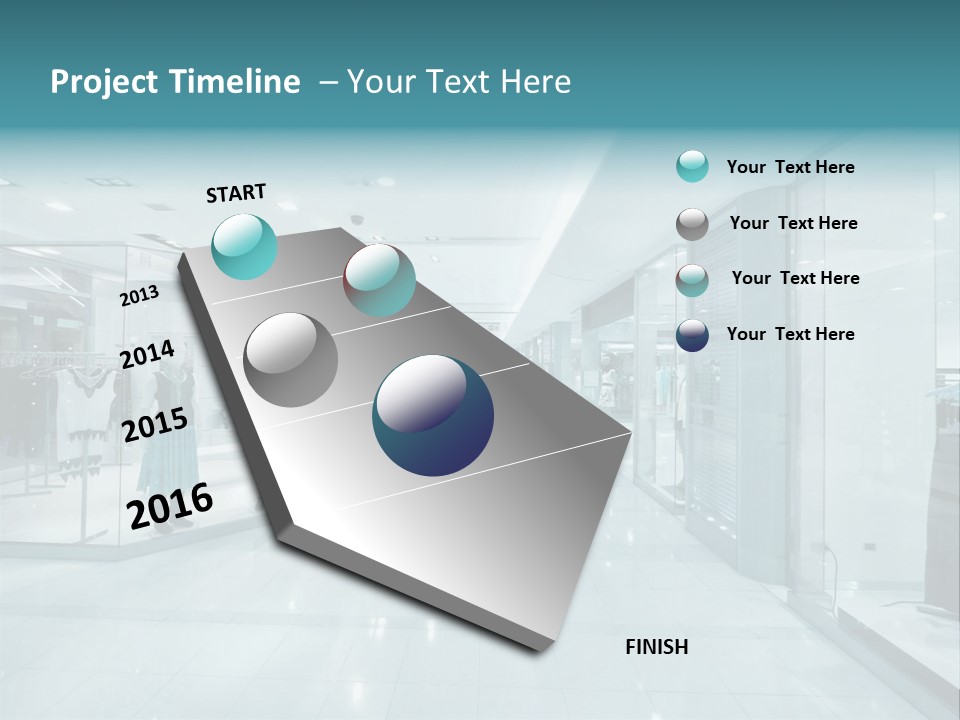 Project Timeline – Your Text Here

START

2013

2014

2015

2016

FINISH

Your Text Here

Your Text Here

Your Text Here

Your Text Here